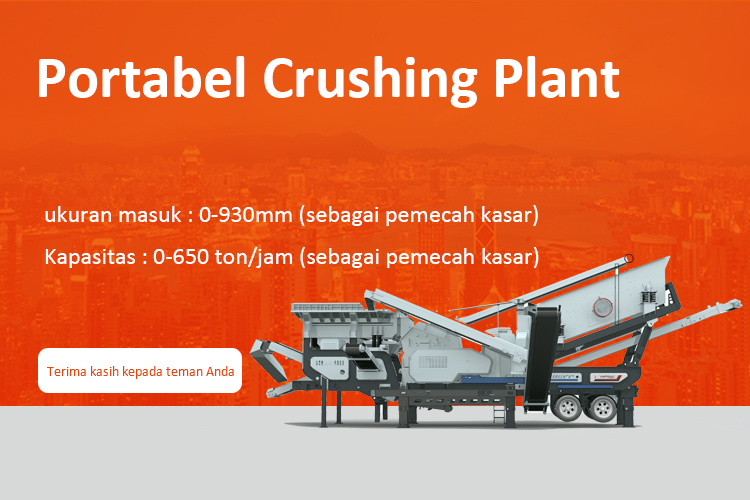 Portabel Crushing Plant

ukuran masuk : 0-930mm (sebagai pemecah kasar)

Kapasitas : 0-650 ton/jam (sebagai pemecah kasar)

Terima kasih kepada teman Anda